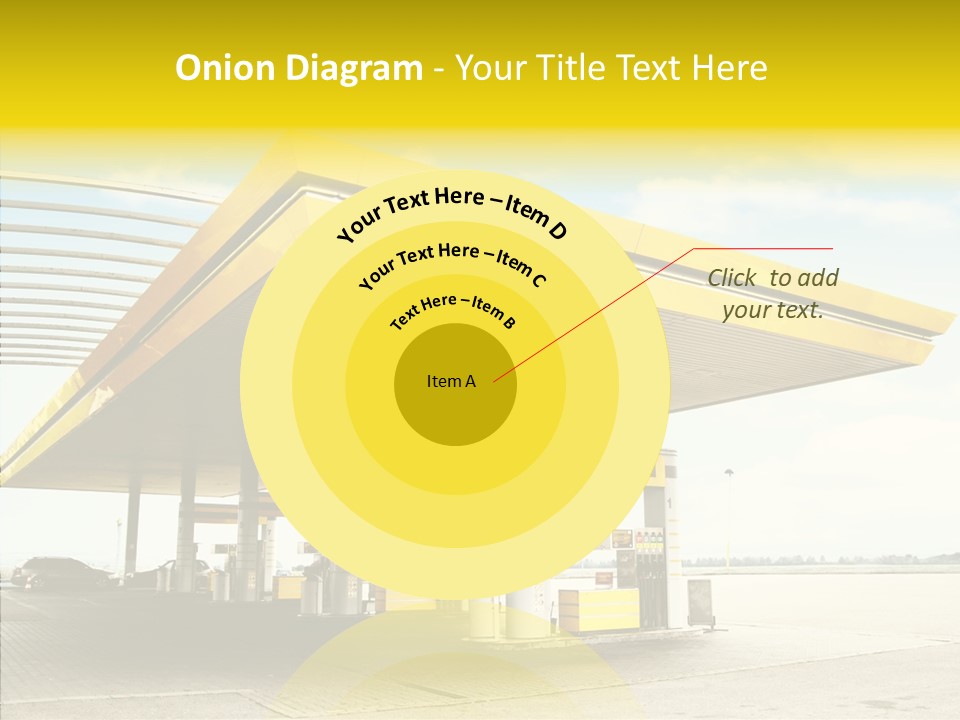 Onion Diagram - Your Title Text Here

Your Text Here – Item D

Your Text Here – Item C

Text Here – Item B

Item A

Click to add your text.

1